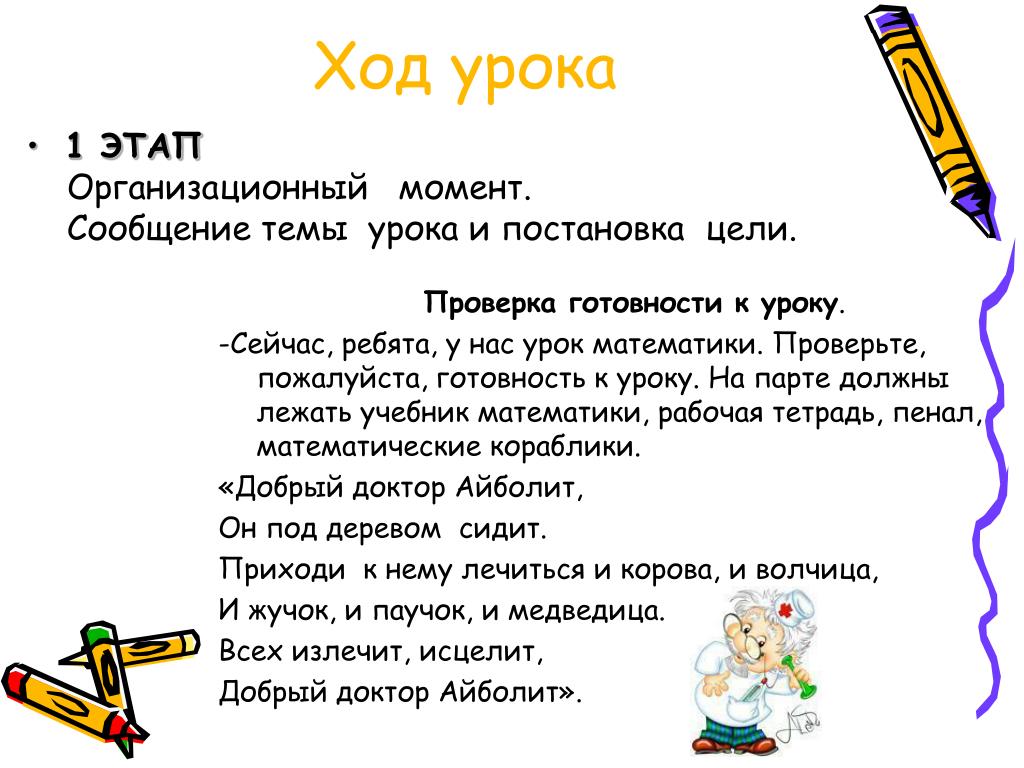 Ход урока

• 1 ЭТАП
Организационный момент.
Сообщение темы урока и постановка цели.

Проверка готовности к уроку.

-Сейчас, ребята, у нас урок математики. Проверьте, пожалуйста, готовность к уроку. На парте должны лежать учебник математики, рабочая тетрадь, пенал, математические кораблики.

«Добрый доктор Айболит,

Он под деревом сидит.

Приходи к нему лечиться и корова, и волчица,

И жучок, и паучок, и медведица.

Всех излечит, исцелит,

Добрый доктор Айболит».